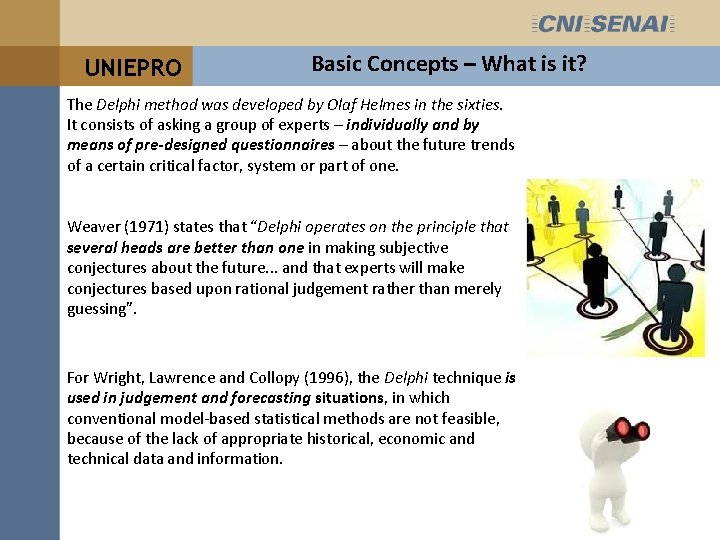 CNI SENAI

UNIEPRO

Basic Concepts – What is it?

The Delphi method was developed by Olaf Helmes in the sixties. It consists of asking a group of experts – individually and by means of pre-designed questionnaires – about the future trends of a certain critical factor, system or part of one.

Weaver (1971) states that "Delphi operates on the principle that several heads are better than one in making subjective conjectures about the future... and that experts will make conjectures based upon rational judgement rather than merely guessing".

For Wright, Lawrence and Collopy (1996), the Delphi technique is used in judgement and forecasting situations, in which conventional model-based statistical methods are not feasible, because of the lack of appropriate historical, economic and technical data and information.